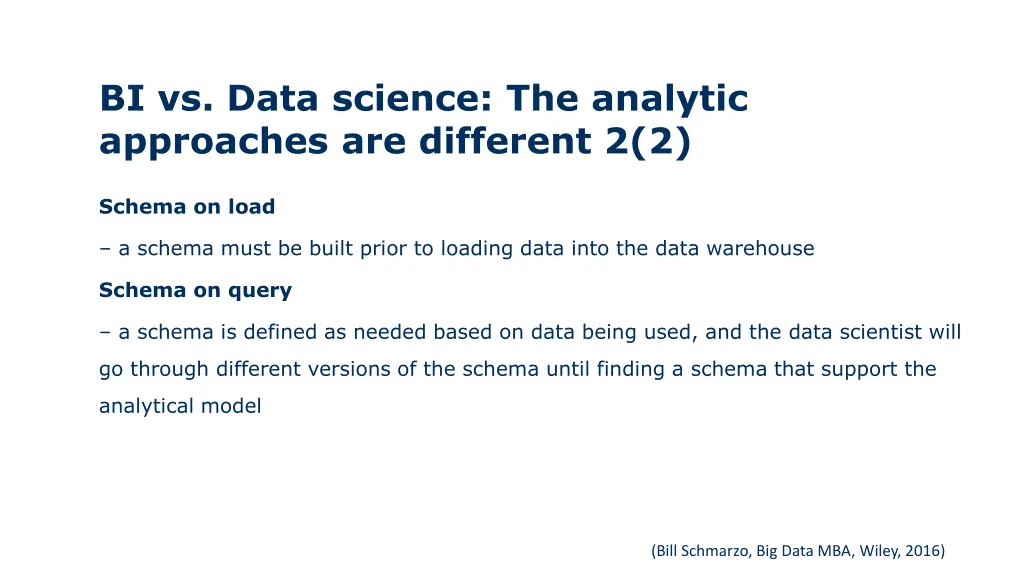 BI vs. Data science: The analytic approaches are different 2(2)

Schema on load

– a schema must be built prior to loading data into the data warehouse

Schema on query

– a schema is defined as needed based on data being used, and the data scientist will go through different versions of the schema until finding a schema that support the analytical model

(Bill Schmarzo, Big Data MBA, Wiley, 2016)